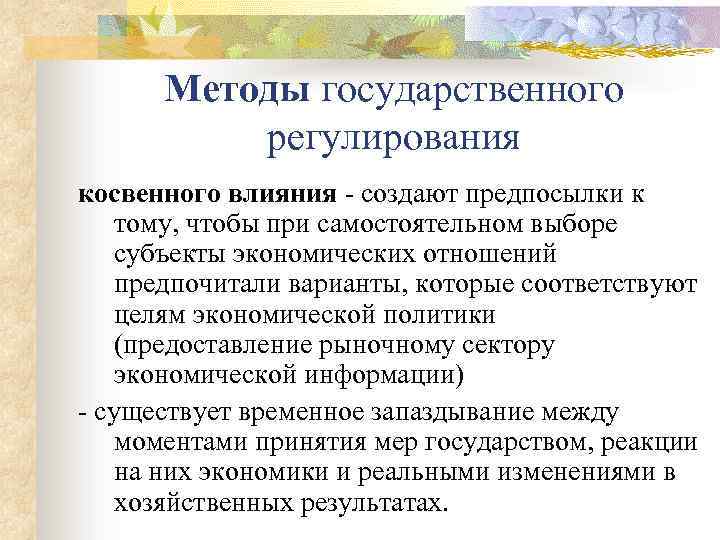 Методы государственного регулирования

косвенного влияния - создают предпосылки к тому, чтобы при самостоятельном выборе субъекты экономических отношений предпочитали варианты, которые соответствуют целям экономической политики (предоставление рыночному сектору экономической информации)

- существует временное запаздывание между моментами принятия мер государством, реакции на них экономики и реальными изменениями в хозяйственных результатах.